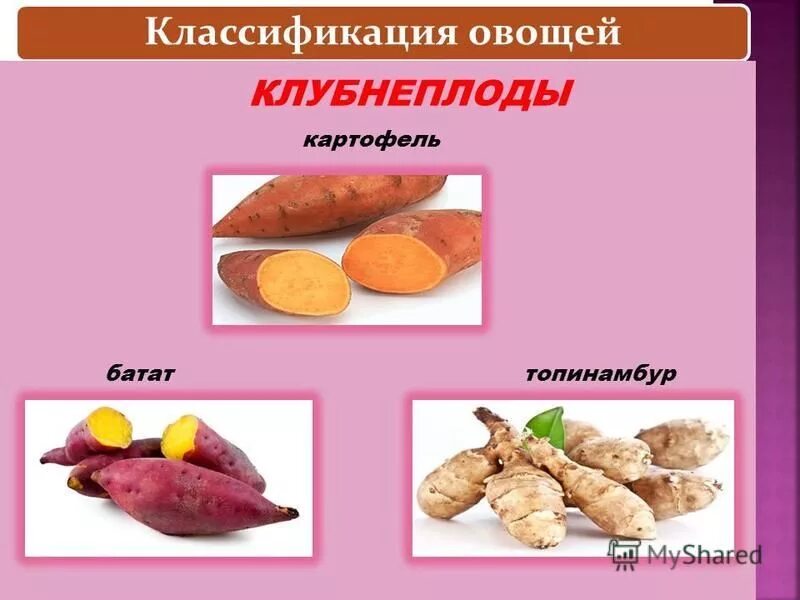 Классификация овощей

КЛУБНЕПЛОДЫ

картофель

батат

топинамбур

MyShared